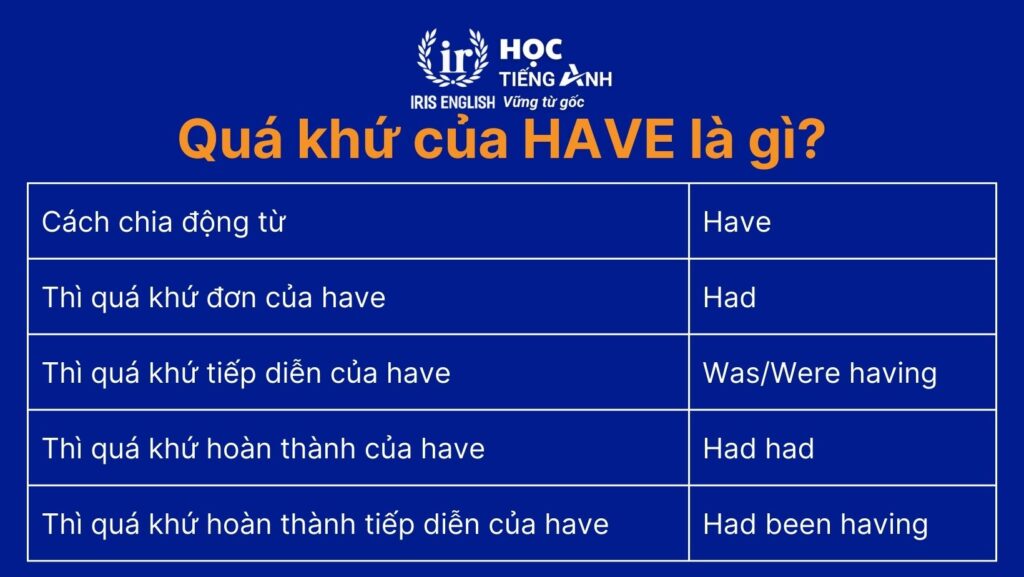 ir IRIS ENGLISH HỌC TIẾNG ANH Vững từ gốc

Quá khứ của HAVE là gì?

| Cách chia động từ | Have |
|---|---|
| Thì quá khứ đơn của have | Had |
| Thì quá khứ tiếp diễn của have | Was/Were having |
| Thì quá khứ hoàn thành của have | Had had |
| Thì quá khứ hoàn thành tiếp diễn của have | Had been having |